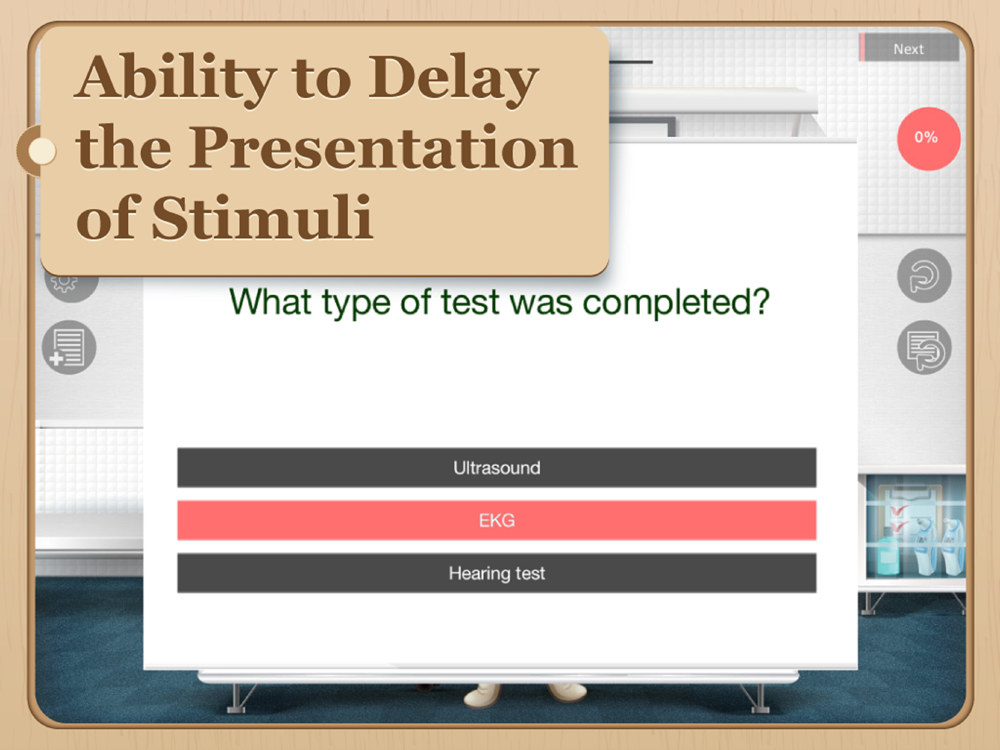 Ability to Delay the Presentation of Stimuli

Next

0%

What type of test was completed?

Ultrasound

EKG

Hearing test